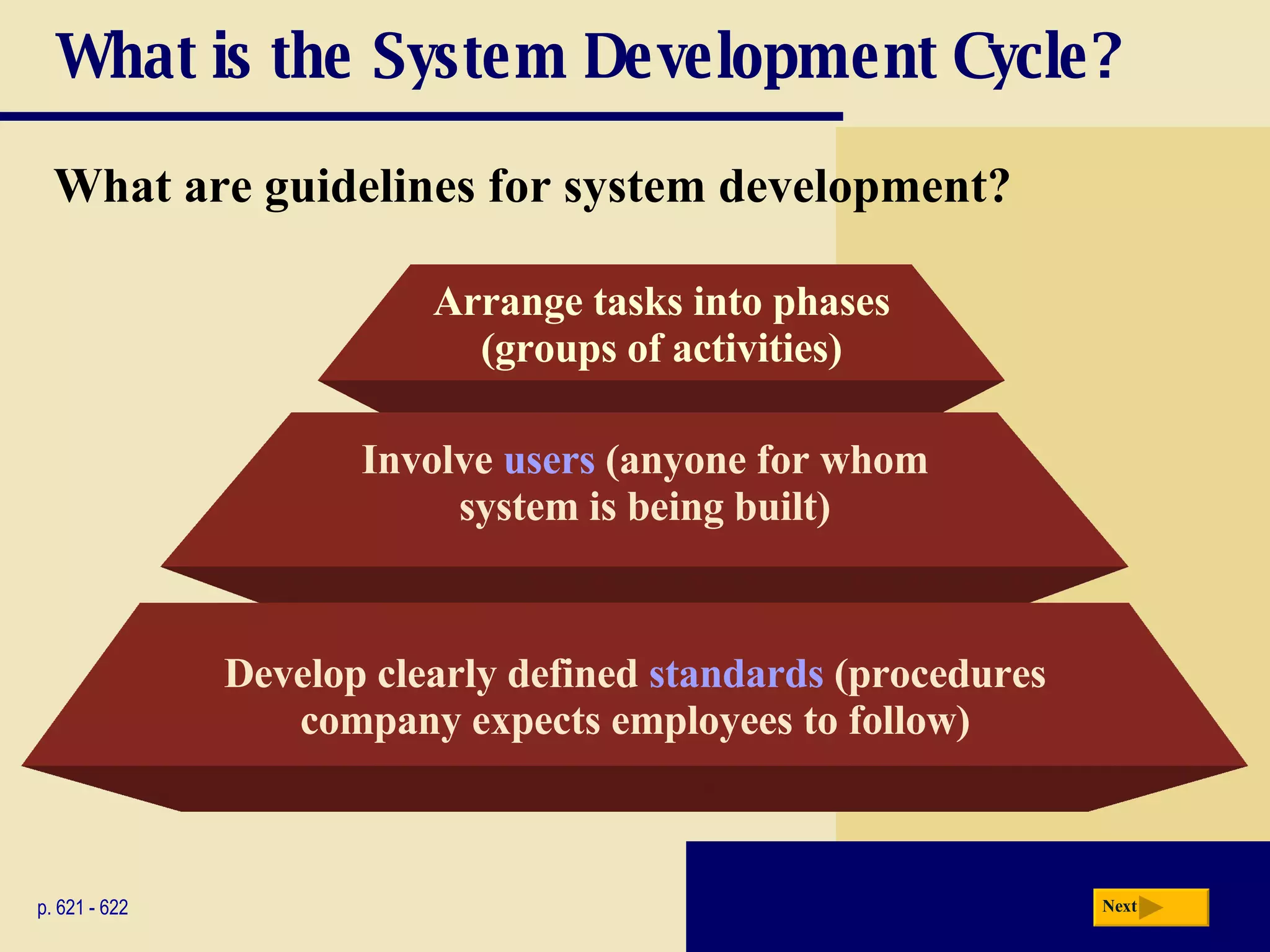 What is the System Development Cycle?

What are guidelines for system development?

Arrange tasks into phases (groups of activities)

Involve users (anyone for whom system is being built)

Develop clearly defined standards (procedures company expects employees to follow)

p. 621 - 622

Next